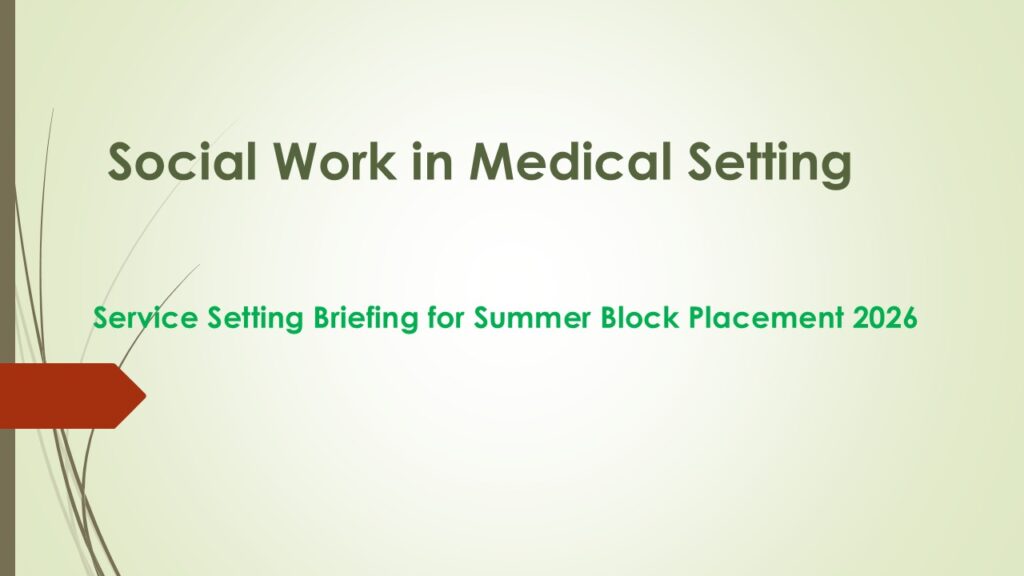 Social Work in Medical Setting

Service Setting Briefing for Summer Block Placement 2026